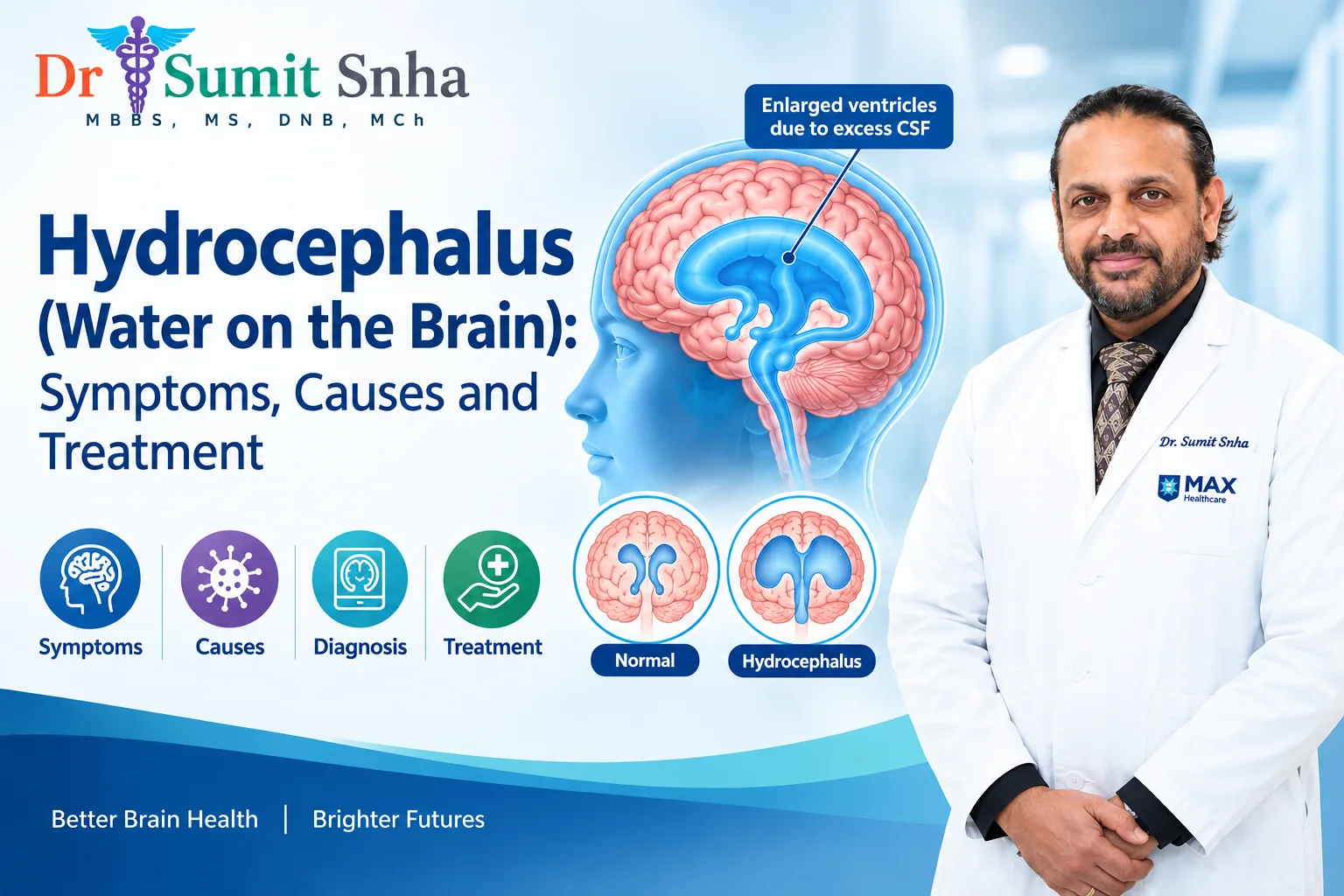 Dr Sumit Snha
MBBS, MS, DNB, MCh

Hydrocephalus (Water on the Brain): Symptoms, Causes and Treatment

Enlarged ventricles due to excess CSF

Symptoms
Causes
Diagnosis
Treatment

Normal
Hydrocephalus

Dr. Sumit Snha
MAX Healthcare

Better Brain Health | Brighter Futures